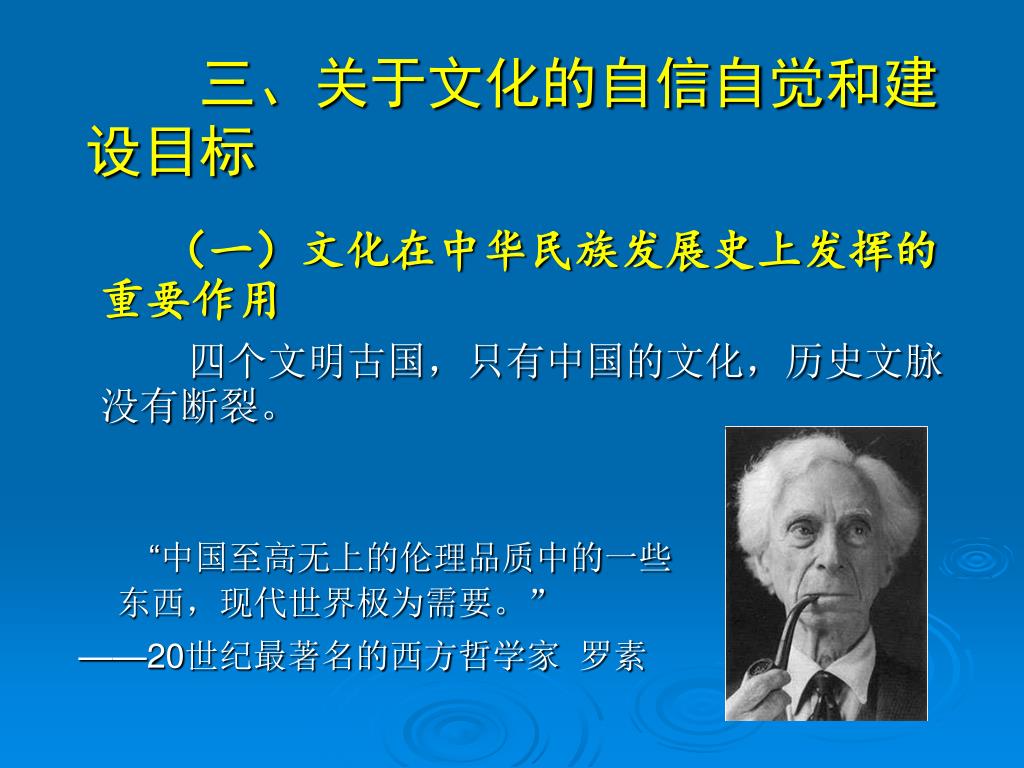 三、关于文化的自信自觉和建设目标

（一）文化在中华民族发展史上发挥的重要作用

四个文明古国，只有中国的文化，历史文脉没有断裂。

“中国至高无上的伦理品质中的一些东西，现代世界极为需要。”

——20世纪最著名的西方哲学家 罗素